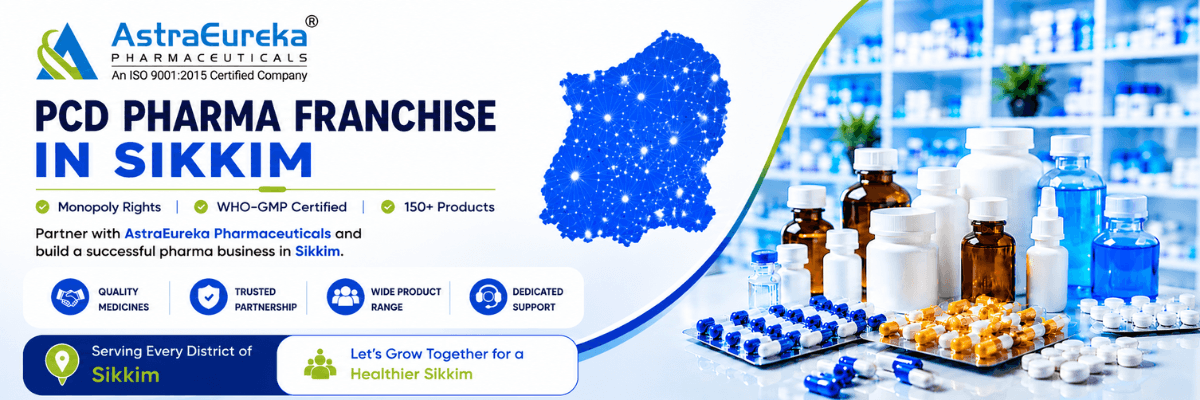 AstraEureka®
PHARMACEUTICALS
An ISO 9001:2015 Certified Company

PCD PHARMA FRANCHISE IN SIKKIM

Monopoly Rights | WHO-GMP Certified | 150+ Products

Partner with AstraEureka Pharmaceuticals and build a successful pharma business in Sikkim.

QUALITY MEDICINES
TRUSTED PARTNERSHIP
WIDE PRODUCT RANGE
DEDICATED SUPPORT

Serving Every District of Sikkim

Let's Grow Together for a Healthier Sikkim